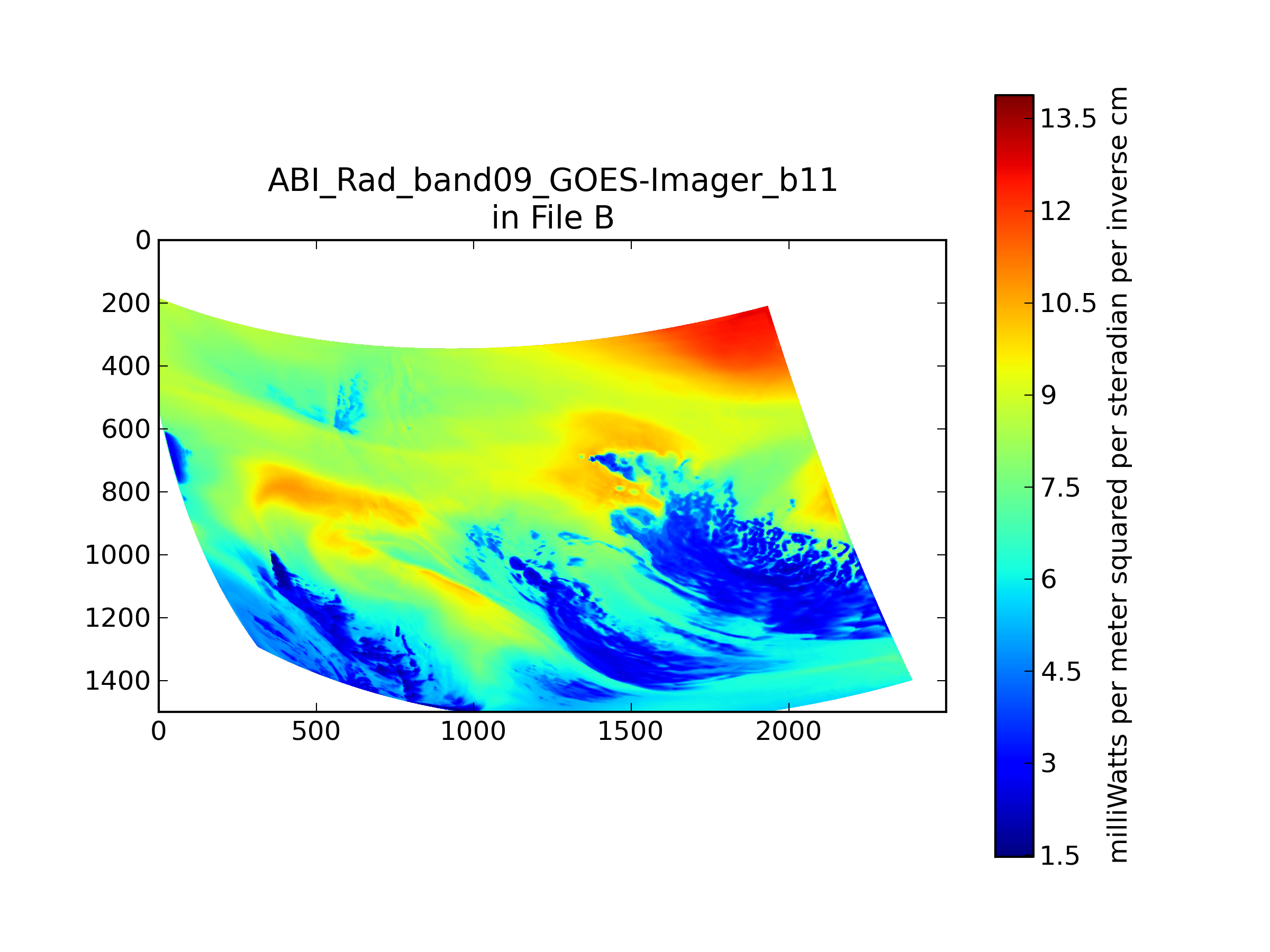 ABI_Rad_band09_GOES-Imager_b11
in File B

0
200
400
600
800
1000
1200
1400

0
500
1000
1500
2000

13.5
12
10.5
9
7.5
6
4.5
3
1.5

milliWatts per meter squared per steradian per inverse cm